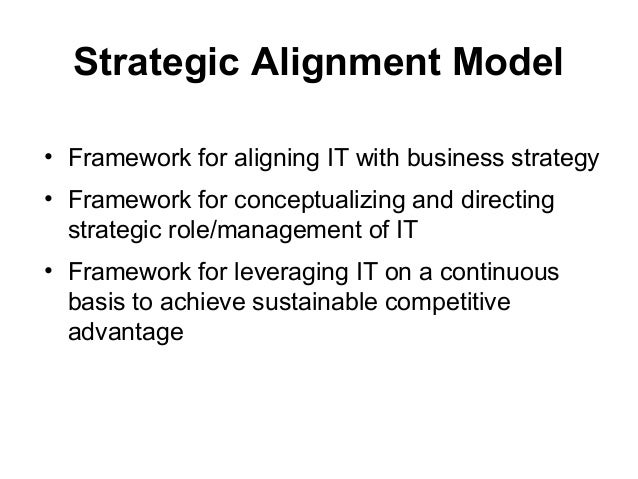 Strategic Alignment Model

• Framework for aligning IT with business strategy
• Framework for conceptualizing and directing strategic role/management of IT
• Framework for leveraging IT on a continuous basis to achieve sustainable competitive advantage